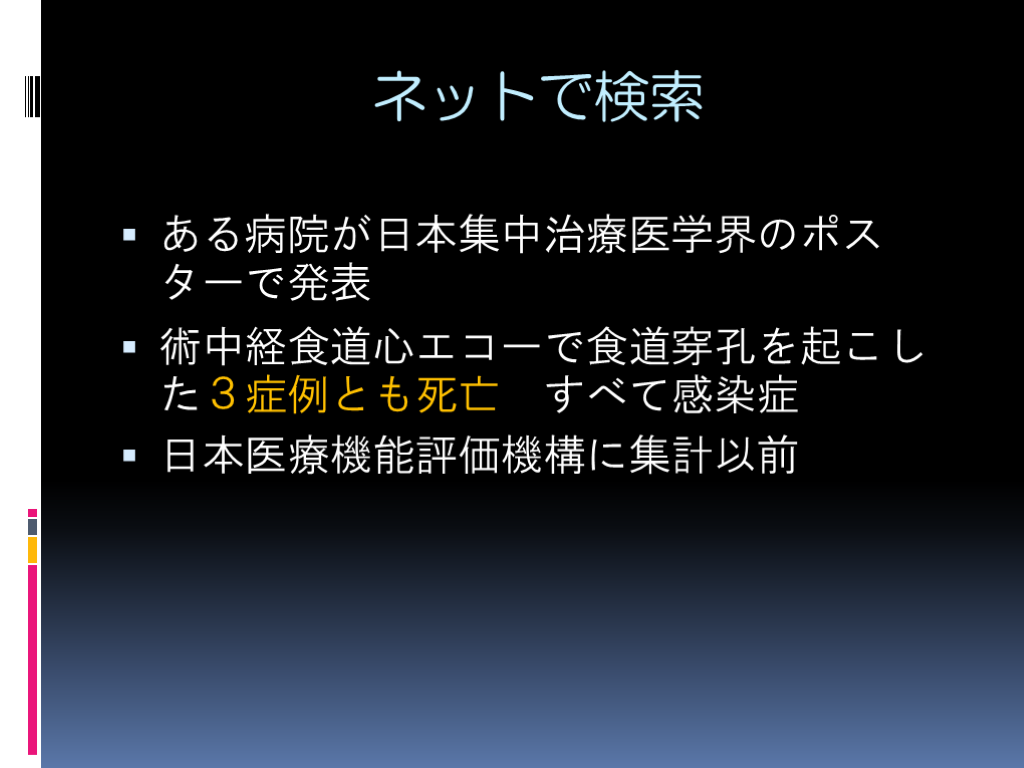 ネットで検索

▪ ある病院が日本集中治療医学界のポスターで発表

▪ 術中経食道心エコーで食道穿孔を起こした３症例とも死亡　すべて感染症

▪ 日本医療機能評価機構に集計以前